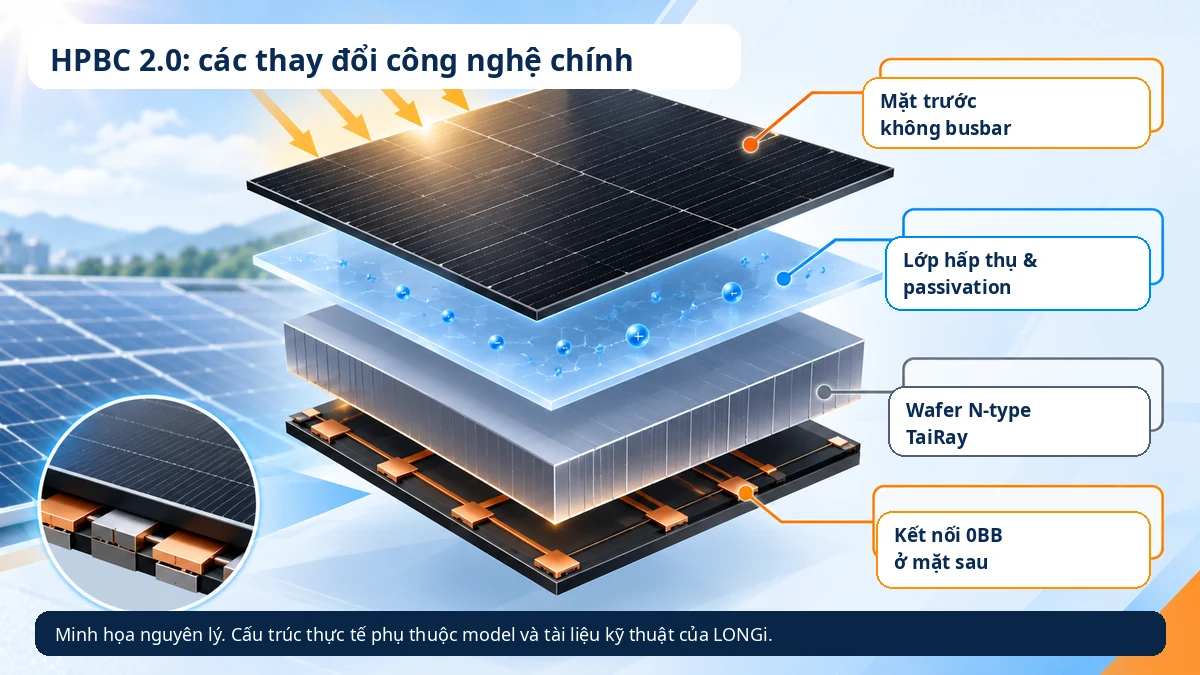 HPBC 2.0: các thay đổi công nghệ chính

Mặt trước không busbar

Lớp hấp thụ & passivation

Wafer N-type TaiRay

Kết nối 0BB ở mặt sau

Minh họa nguyên lý. Cấu trúc thực tế phụ thuộc model và tài liệu kỹ thuật của LONGi.